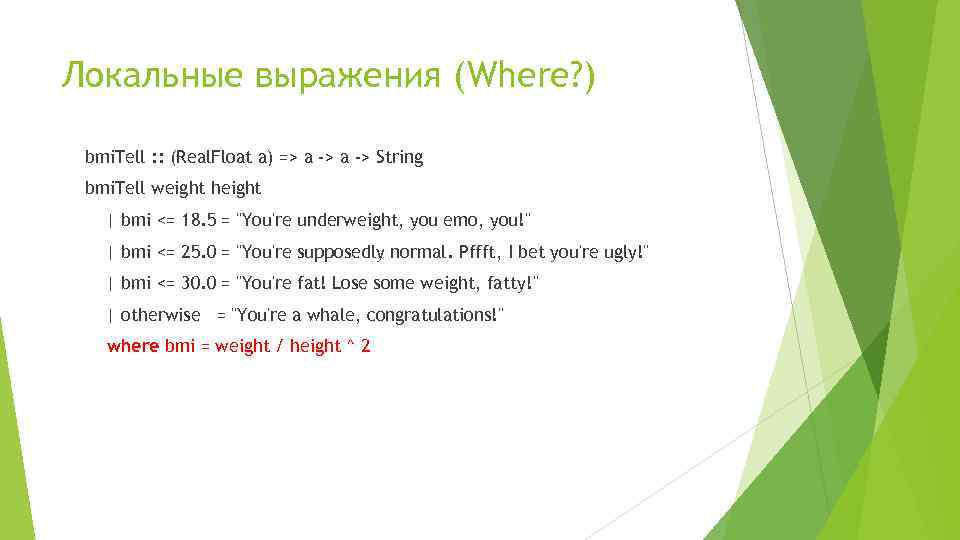 Локальные выражения (Where?)

bmiTell :: (RealFloat a) => a -> a -> String

bmiTell weight height

| bmi <= 18.5 = "You're underweight, you emo, you!"

| bmi <= 25.0 = "You're supposedly normal. Pffft, I bet you're ugly!"

| bmi <= 30.0 = "You're fat! Lose some weight, fatty!"

| otherwise = "You're a whale, congratulations!"

where bmi = weight / height ^ 2